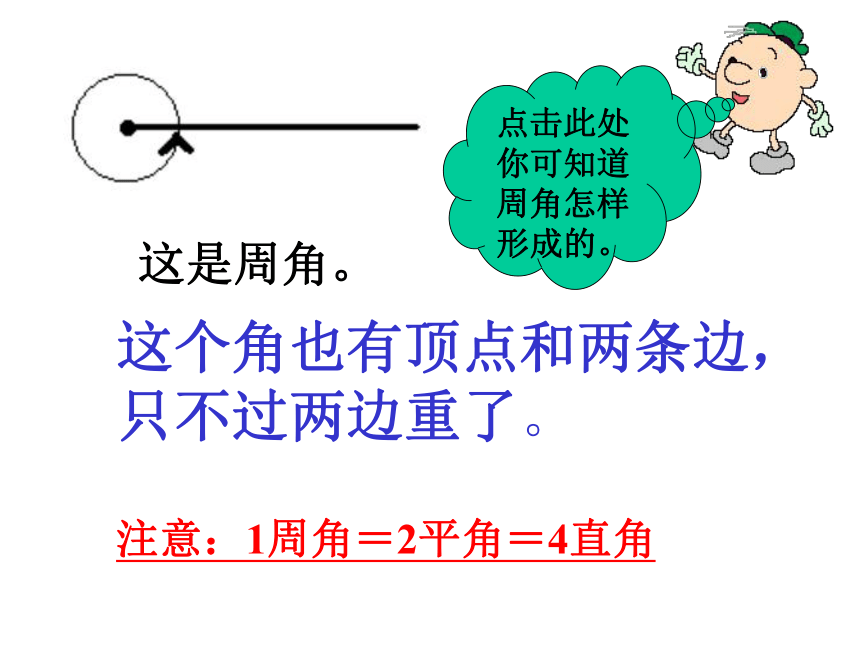 点击此处你可知道周角怎样形成的。

这是周角。

这个角也有顶点和两条边，只不过两边重了。

注意：1周角＝2平角＝4直角